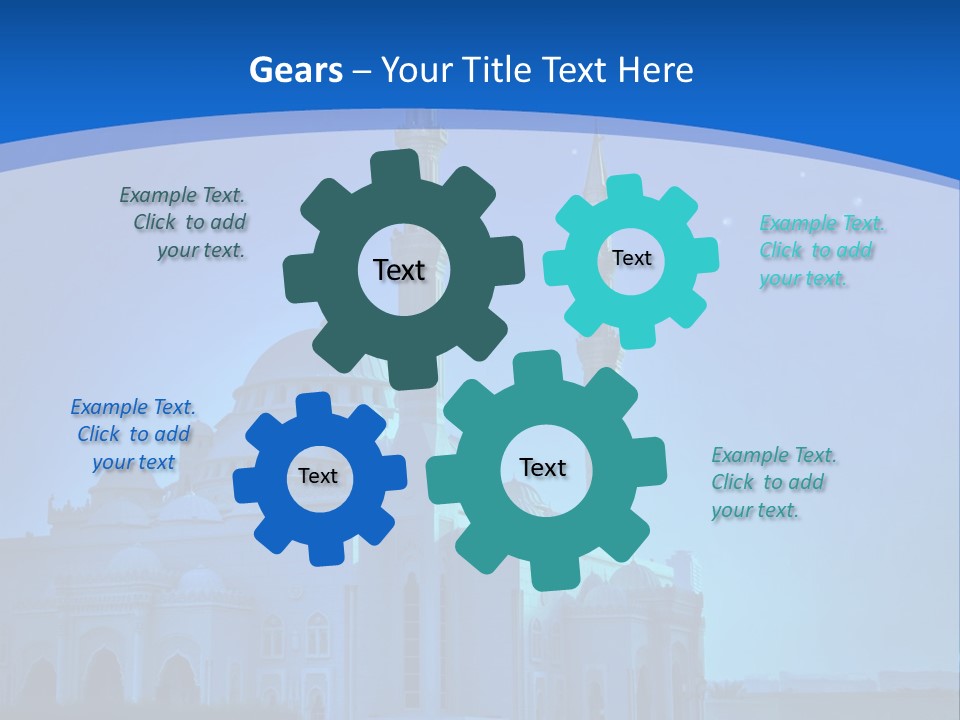 Gears – Your Title Text Here

Example Text. Click to add your text.

Text

Text

Example Text. Click to add your text.

Example Text. Click to add your text

Text

Text

Example Text. Click to add your text.